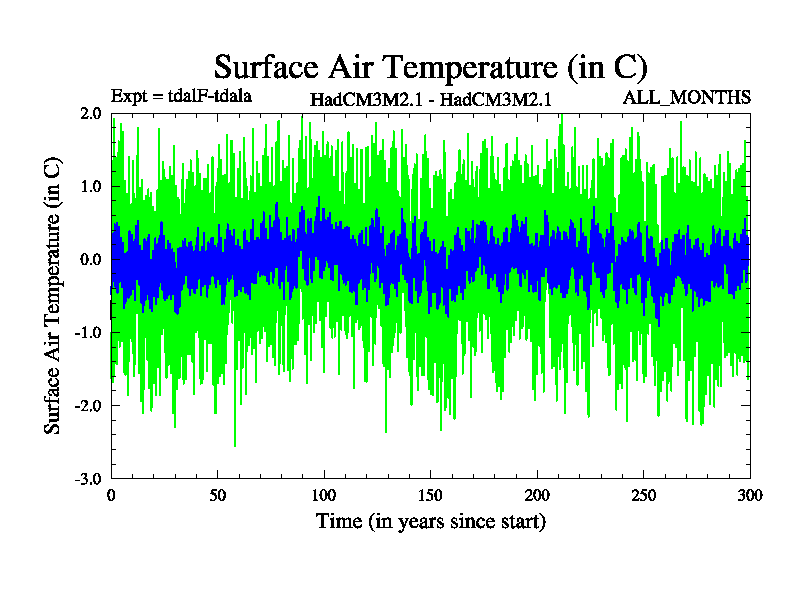 Surface Air Temperature (in C)

Expt = tdalF-tdala

HadCM3M2.1 - HadCM3M2.1

ALL_MONTHS

Surface Air Temperature (in C)

2.0
1.0
0.0
-1.0
-2.0
-3.0

0
50
100
150
200
250
300

Time (in years since start)